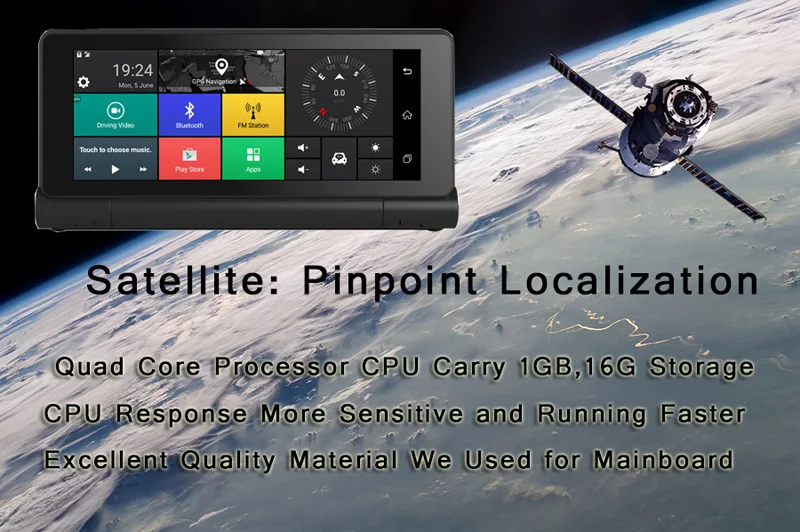 19:24
Mon, 5 June

GPS Navigation

0.0

Driving Video

Bluetooth

FM Station

Touch to choose music.

Play Store

Apps

Satellite: Pinpoint Localization

Quad Core Processor CPU Carry 1GB,16G Storage

CPU Response More Sensitive and Running Faster

Excellent Quality Material We Used for Mainboard